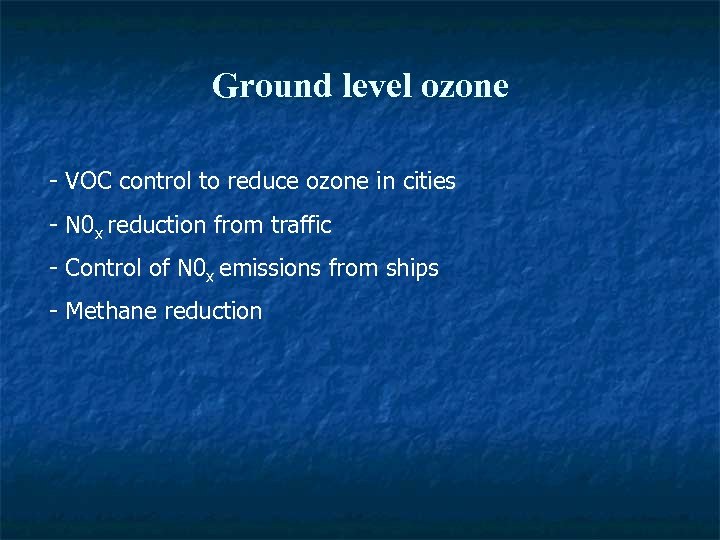 Ground level ozone

- VOC control to reduce ozone in cities

- $N0_x$ reduction from traffic

- Control of $N0_x$ emissions from ships

- Methane reduction